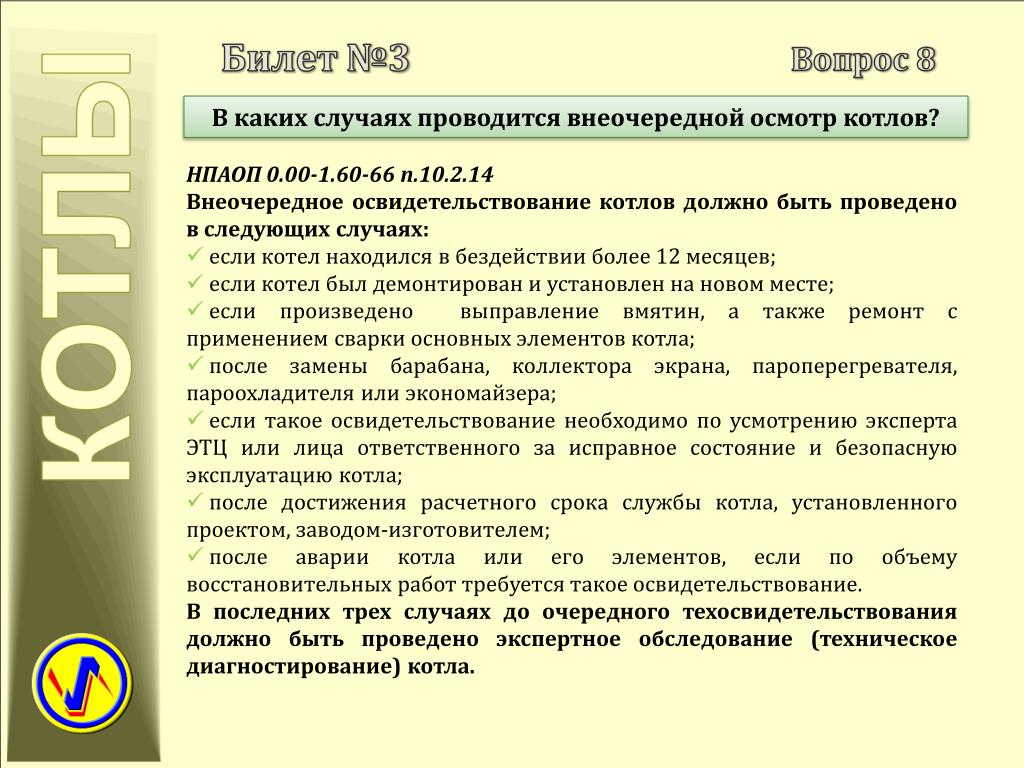 КОТЛЫ

Билет №3

Вопрос 8

В каких случаях проводится внеочередной осмотр котлов?

НПАОП 0.00-1.60-66 п.10.2.14
Внеочередное освидетельствование котлов должно быть проведено в следующих случаях:
✓ если котел находился в бездействии более 12 месяцев;
✓ если котел был демонтирован и установлен на новом месте;
✓ если произведено выправление вмятин, а также ремонт с применением сварки основных элементов котла;
✓ после замены барабана, коллектора экрана, пароперегревателя, пароохладителя или экономайзера;
✓ если такое освидетельствование необходимо по усмотрению эксперта ЭТЦ или лица ответственного за исправное состояние и безопасную эксплуатацию котла;
✓ после достижения расчетного срока службы котла, установленного проектом, заводом-изготовителем;
✓ после аварии котла или его элементов, если по объему восстановительных работ требуется такое освидетельствование.
В последних трех случаях до очередного техосвидетельствования должно быть проведено экспертное обследование (техническое диагностирование) котла.